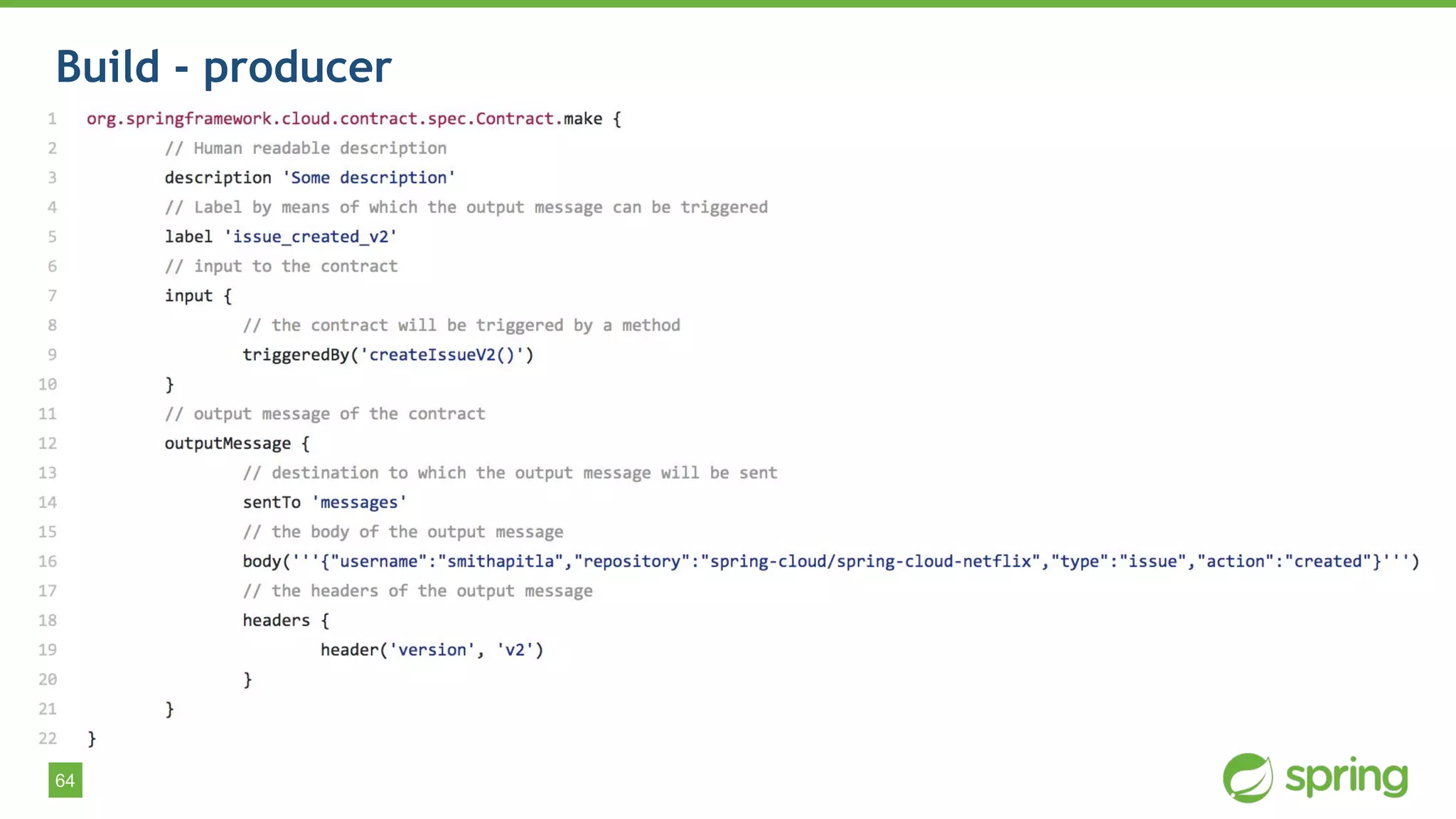 Build - producer

1 org.springframework.cloud.contract.spec.Contract.make {
2 // Human readable description
3 description 'Some description'
4 // Label by means of which the output message can be triggered
5 label 'issue_created_v2'
6 // input to the contract
7 input {
8 // the contract will be triggered by a method
9 triggeredBy('createIssueV2()')
10 }
11 // output message of the contract
12 outputMessage {
13 // destination to which the output message will be sent
14 sentTo 'messages'
15 // the body of the output message
16 body('''{"username":"smithapitla","repository":"spring-cloud/spring-cloud-netflix","type":"issue","action":"created"}''')
17 // the headers of the output message
18 headers {
19 header('version', 'v2')
20 }
21 }
22 }

64

spring